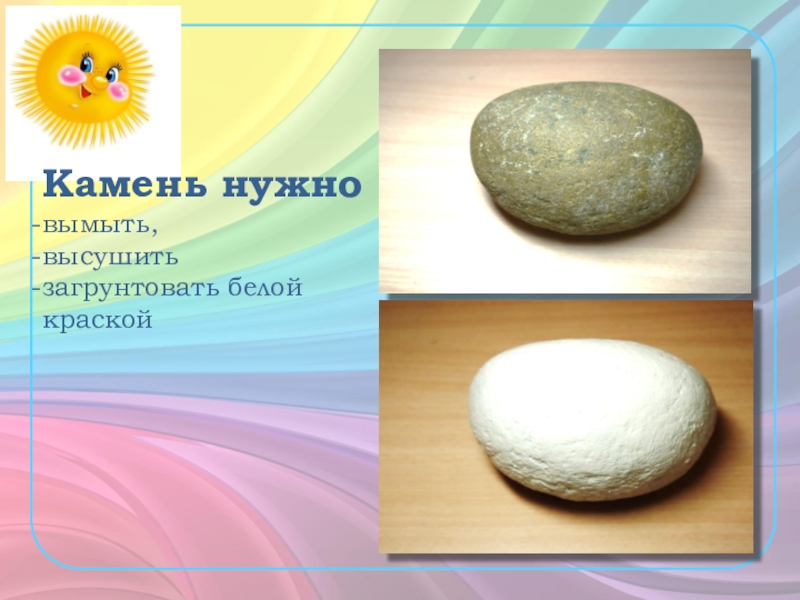 Камень нужно

-вымыть,
-высушить
-загрунтовать белой краской